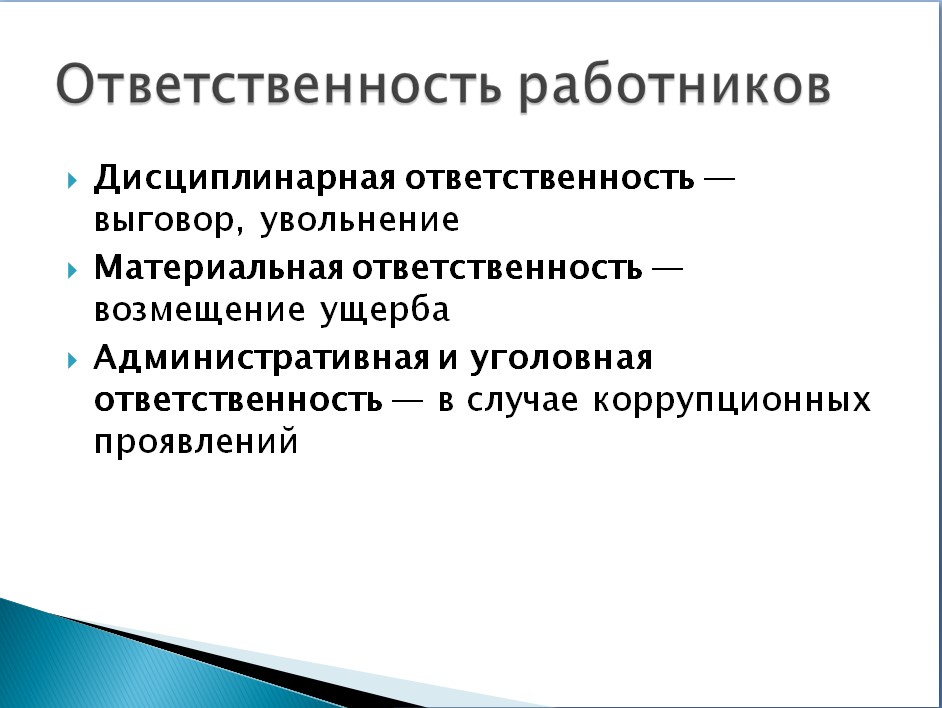 Ответственность работников

Дисциплинарная ответственность — выговор, увольнение

Материальная ответственность — возмещение ущерба

Административная и уголовная ответственность — в случае коррупционных проявлений